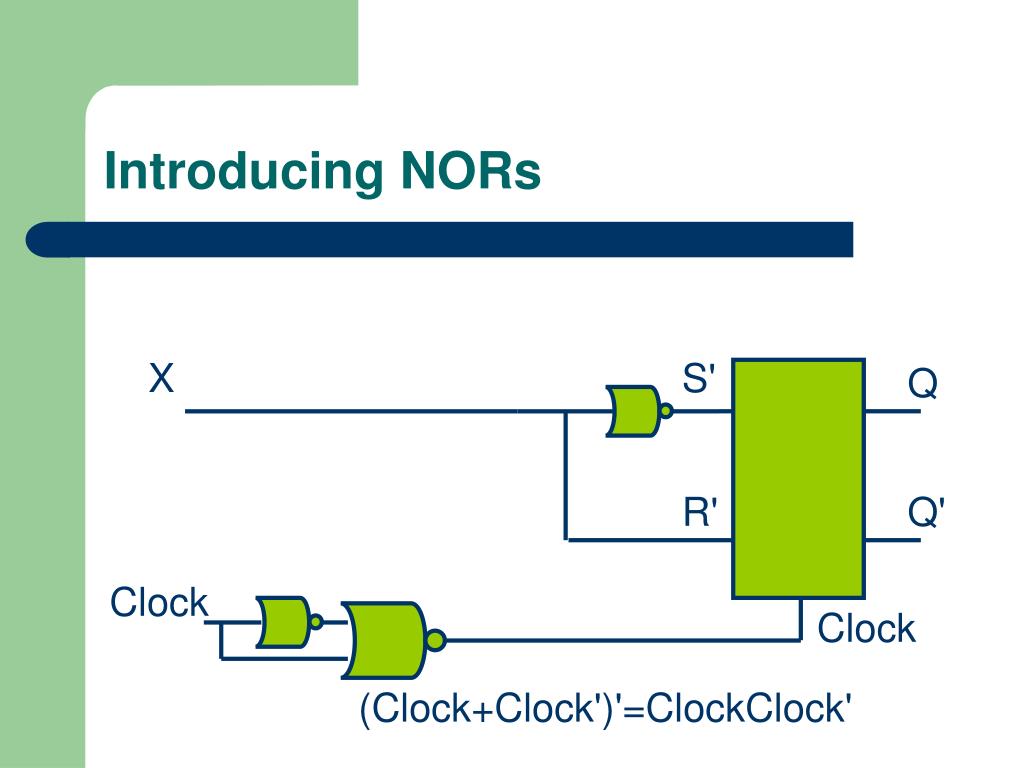 Introducing NORs

X

S'

Q

R'

Q'

Clock

Clock

(Clock+Clock')'=ClockClock'